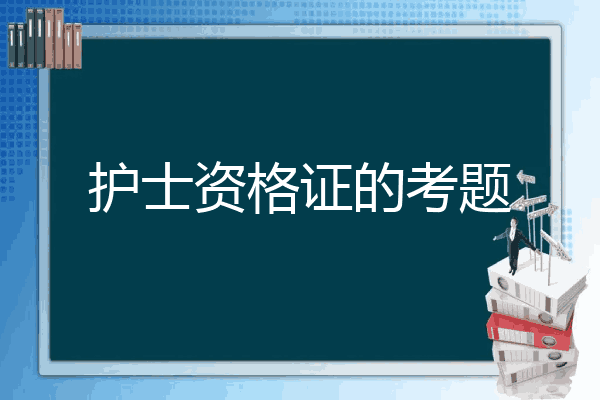 护士资格证的考题